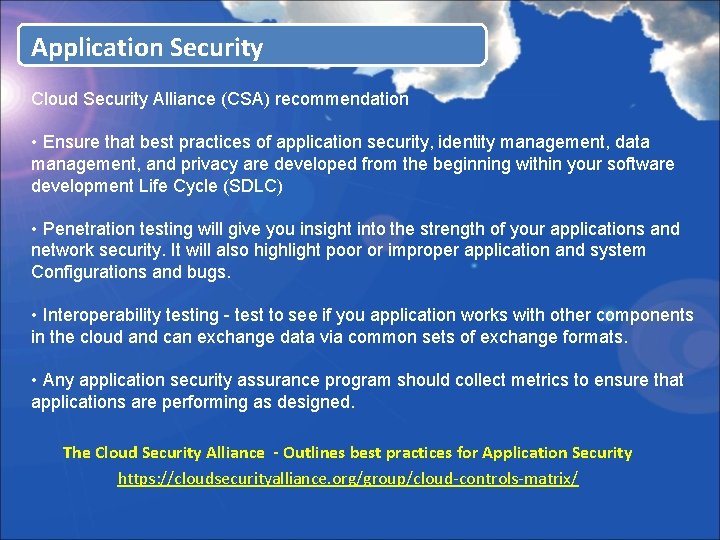 Application Security

Cloud Security Alliance (CSA) recommendation

• Ensure that best practices of application security, identity management, data management, and privacy are developed from the beginning within your software development Life Cycle (SDLC)

• Penetration testing will give you insight into the strength of your applications and network security. It will also highlight poor or improper application and system Configurations and bugs.

• Interoperability testing - test to see if you application works with other components in the cloud and can exchange data via common sets of exchange formats.

• Any application security assurance program should collect metrics to ensure that applications are performing as designed.

The Cloud Security Alliance - Outlines best practices for Application Security
https://cloudsecurityalliance.org/group/cloud-controls-matrix/